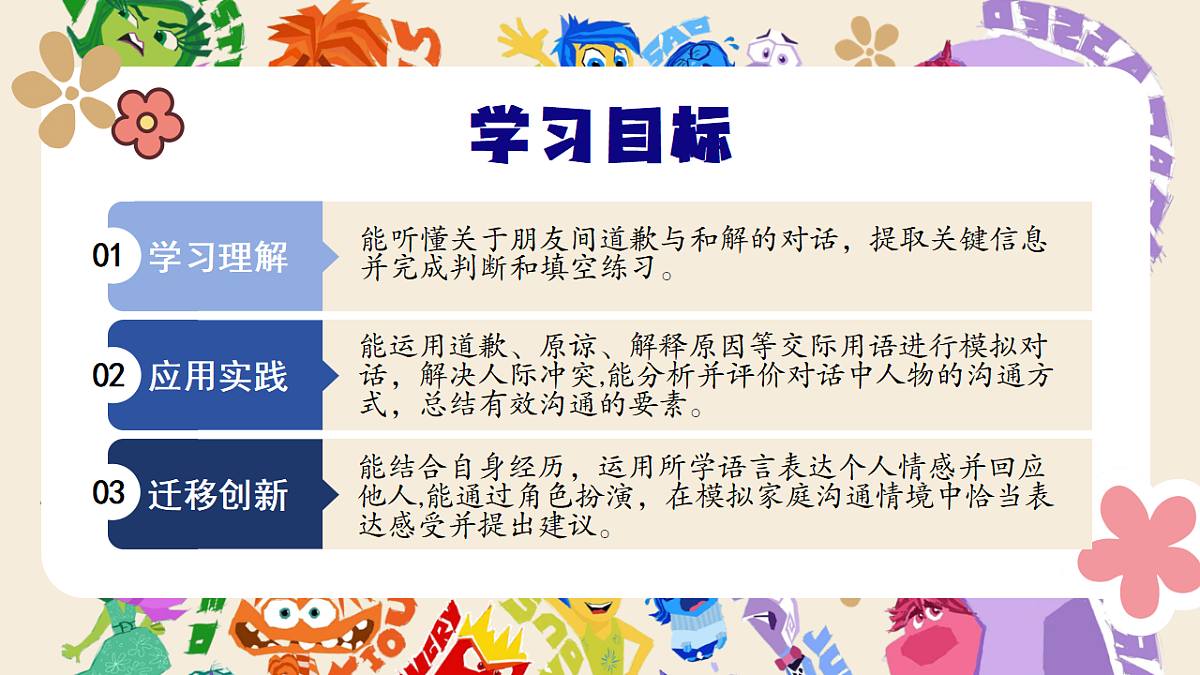 学习目标

01 学习理解

能听懂关于朋友间道歉与和解的对话，提取关键信息并完成判断和填空练习。

02 应用实践

能运用道歉、原谅、解释原因等交际用语进行模拟对话，解决人际冲突,能分析并评价对话中人物的沟通方式，总结有效沟通的要素。

03 迁移创新

能结合自身经历，运用所学语言表达个人情感并回应他人,能通过角色扮演，在模拟家庭沟通情境中恰当表达感受并提出建议。